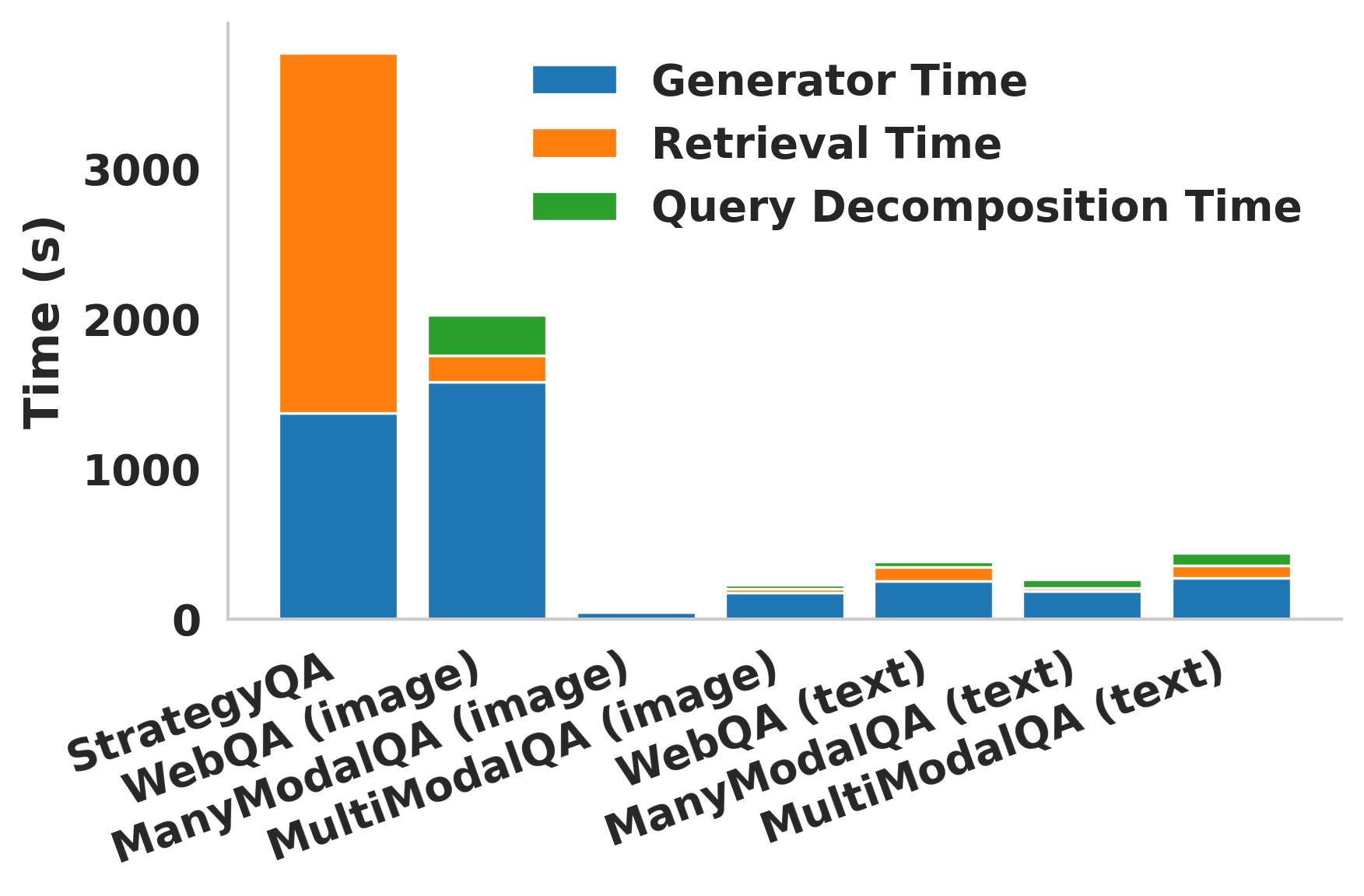 Generator Time
Retrieval Time
Query Decomposition Time

Time (s)

3000
2000
1000
0

StrategyQA
WebQA (image)
ManyModalQA (image)
MultiModalQA (image)
WebQA (text)
ManyModalQA (text)
MultiModalQA (text)